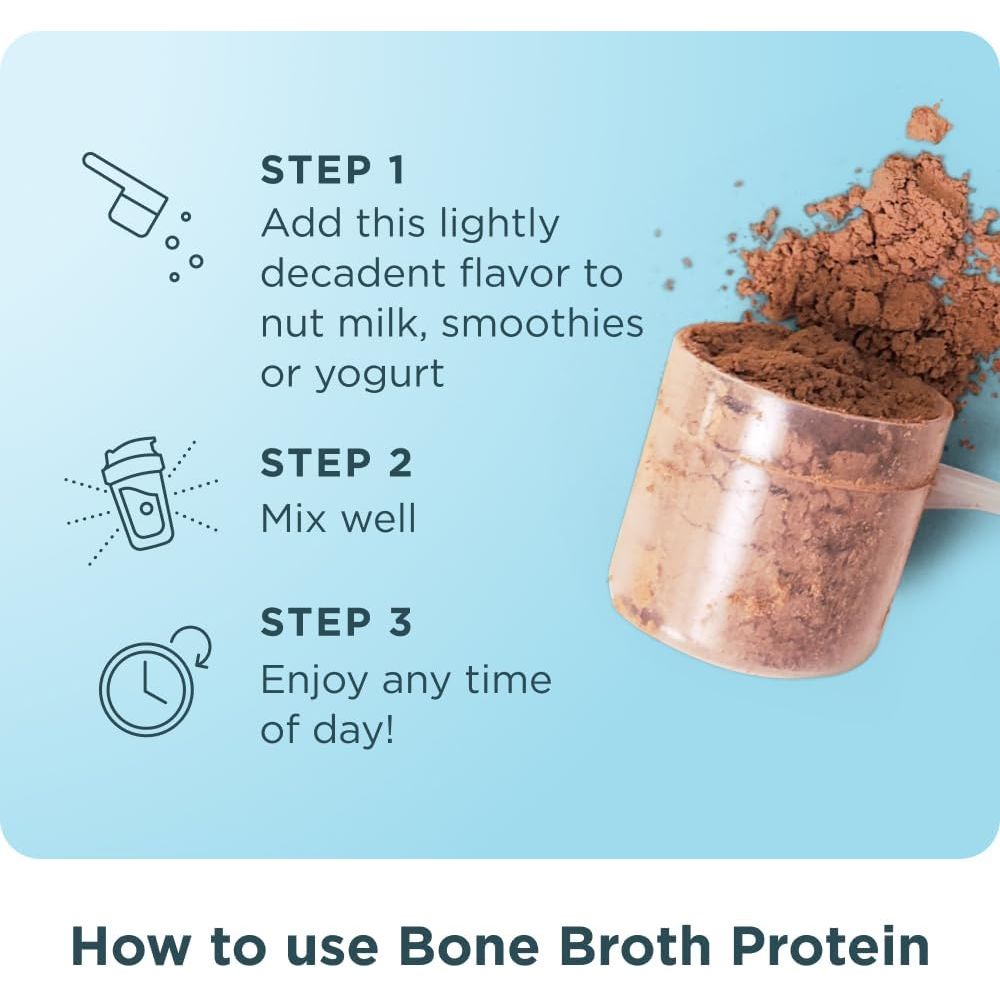 STEP 1
Add this lightly decadent flavor to nut milk, smoothies or yogurt

STEP 2
Mix well

STEP 3
Enjoy any time of day!

How to use Bone Broth Protein